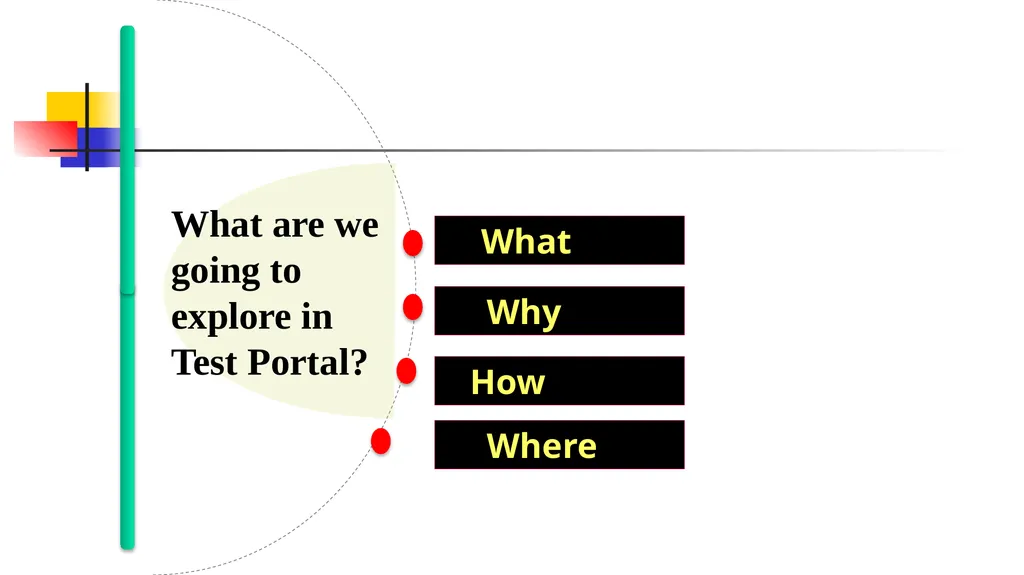 What are we going to explore in Test Portal?

What

Why

How

Where